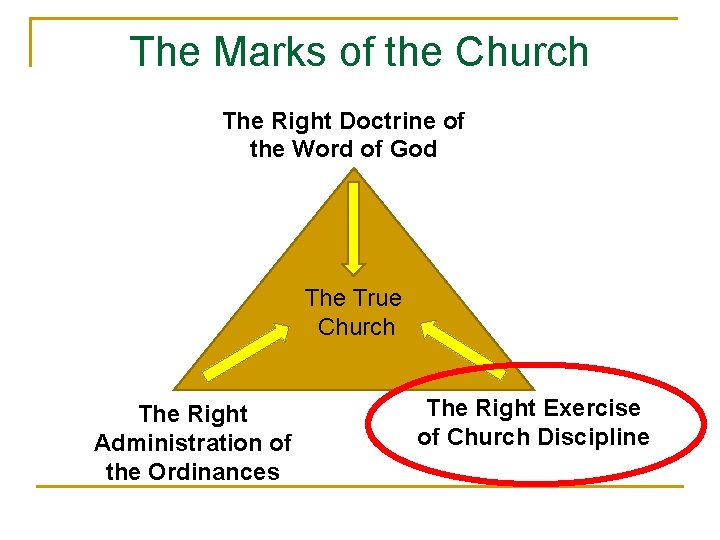 The Marks of the Church

The Right Doctrine of the Word of God

The True Church

The Right Administration of the Ordinances

The Right Exercise of Church Discipline